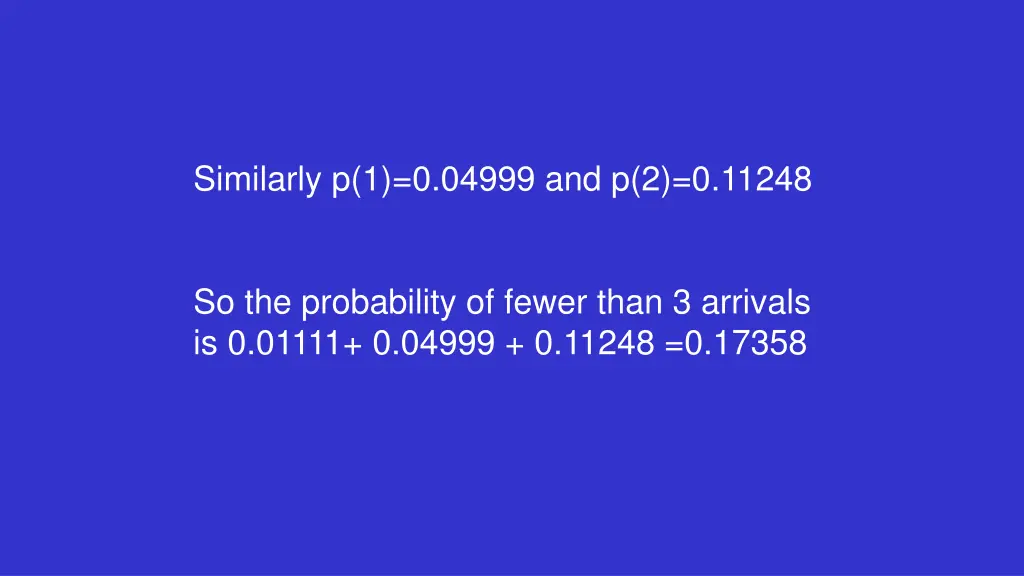 Similarly p(1)=0.04999 and p(2)=0.11248

So the probability of fewer than 3 arrivals is 0.01111+ 0.04999 + 0.11248 =0.17358